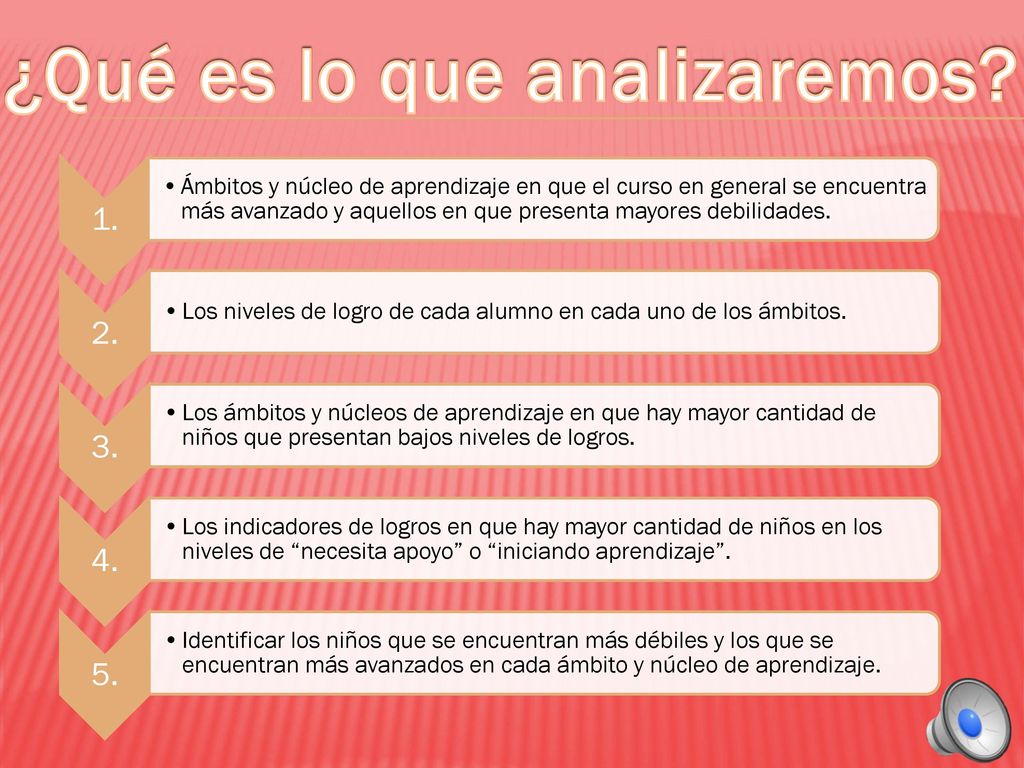 ¿Qué es lo que analizaremos?

1.
• Ámbitos y núcleo de aprendizaje en que el curso en general se encuentra más avanzado y aquellos en que presenta mayores debilidades.

2.
• Los niveles de logro de cada alumno en cada uno de los ámbitos.

3.
• Los ámbitos y núcleos de aprendizaje en que hay mayor cantidad de niños que presentan bajos niveles de logros.

4.
• Los indicadores de logros en que hay mayor cantidad de niños en los niveles de “necesita apoyo” o “iniciando aprendizaje”.

5.
• Identificar los niños que se encuentran más débiles y los que se encuentran más avanzados en cada ámbito y núcleo de aprendizaje.